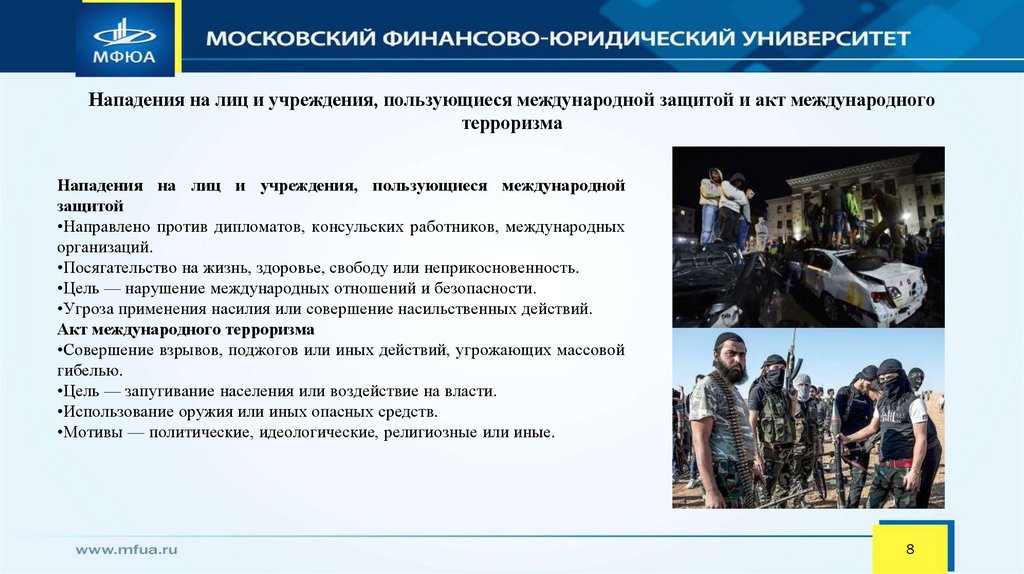 МФЮА

МОСКОВСКИЙ ФИНАНСОВО-ЮРИДИЧЕСКИЙ УНИВЕРСИТЕТ

Нападения на лиц и учреждения, пользующиеся международной защитой и акт международного терроризма

Нападения на лиц и учреждения, пользующиеся международной защитой
•Направлено против дипломатов, консульских работников, международных организаций.
•Посягательство на жизнь, здоровье, свободу или неприкосновенность.
•Цель — нарушение международных отношений и безопасности.
•Угроза применения насилия или совершение насильственных действий.
Акт международного терроризма
•Совершение взрывов, поджогов или иных действий, угрожающих массовой гибелью.
•Цель — запугивание населения или воздействие на власти.
•Использование оружия или иных опасных средств.
•Мотивы — политические, идеологические, религиозные или иные.

www.mfua.ru

8